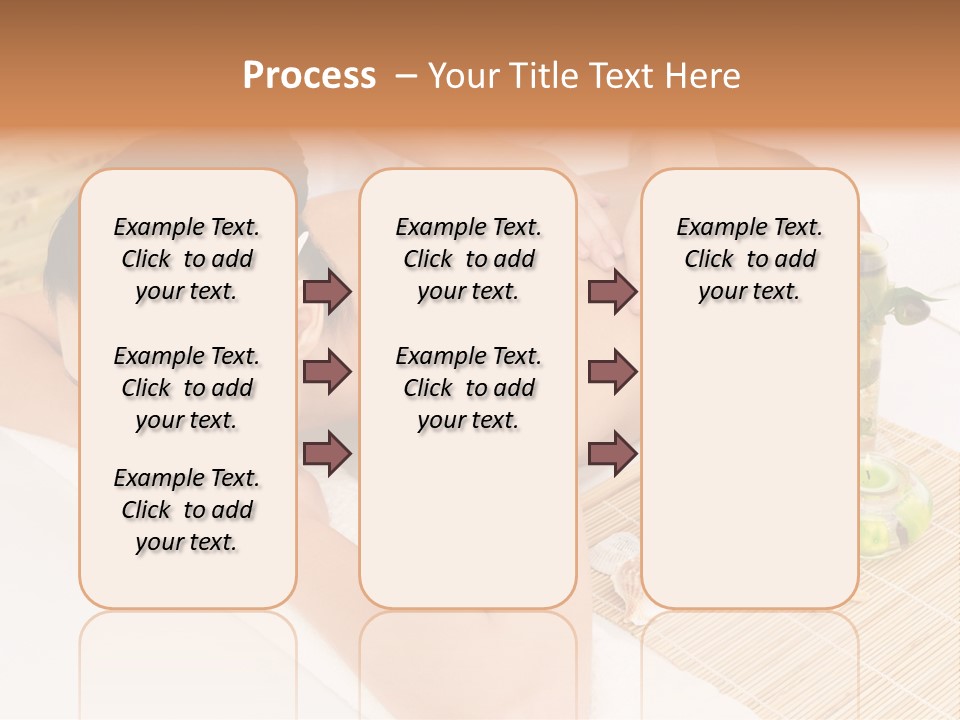 Process – Your Title Text Here

Example Text. Click to add your text.

Example Text. Click to add your text.

Example Text. Click to add your text.

Example Text. Click to add your text.

Example Text. Click to add your text.

Example Text. Click to add your text.